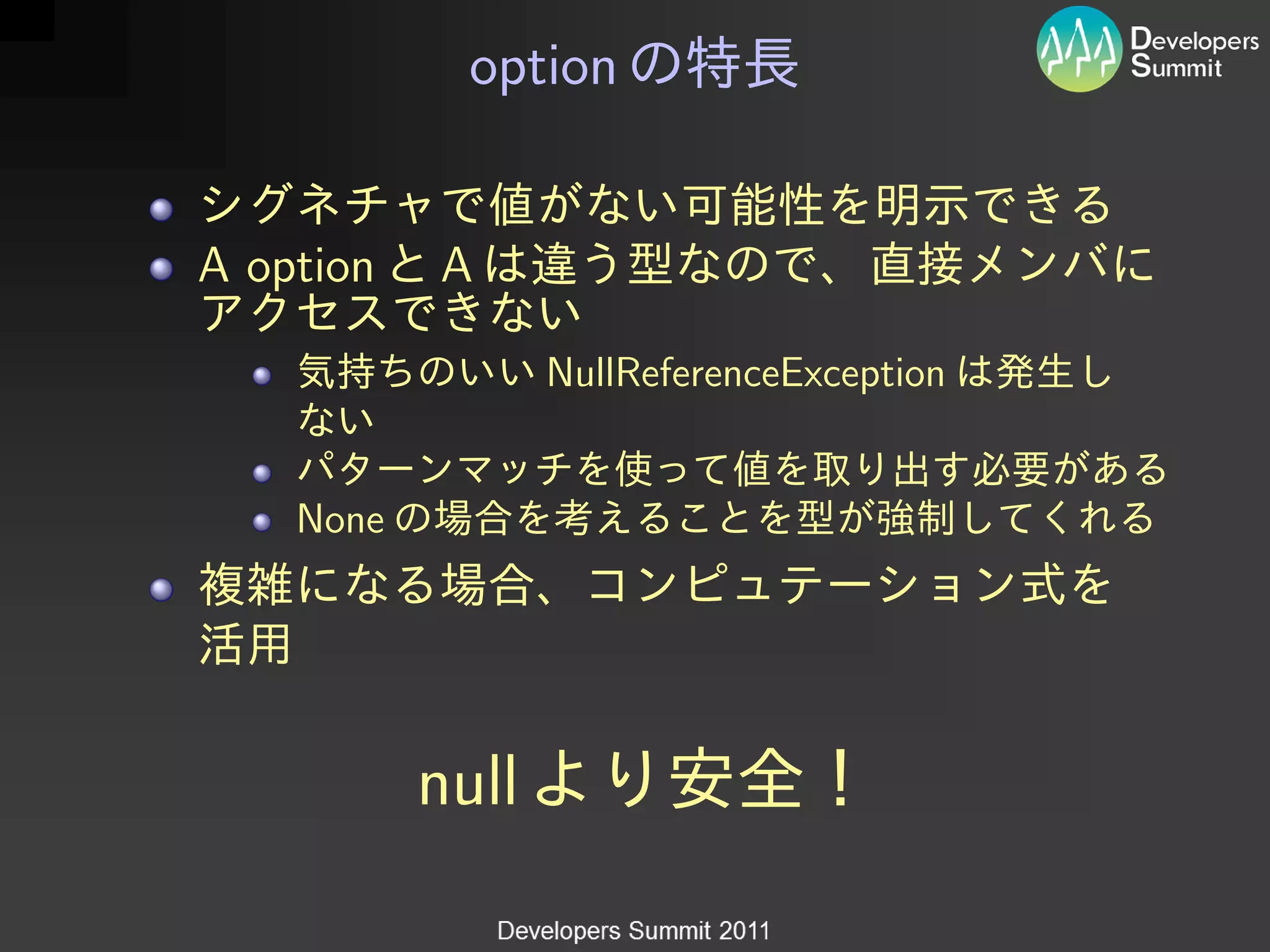 option の特長

Developers Summit

- シグネチャで値がない可能性を明示できる
- A option と A は違う型なので、直接メンバにアクセスできない
  - 気持ちのいい NullReferenceException は発生しない
  - パターンマッチを使って値を取り出す必要がある
  - None の場合を考えることを型が強制してくれる
- 複雑になる場合、コンピュテーション式を活用

null より安全！

Developers Summit 2011